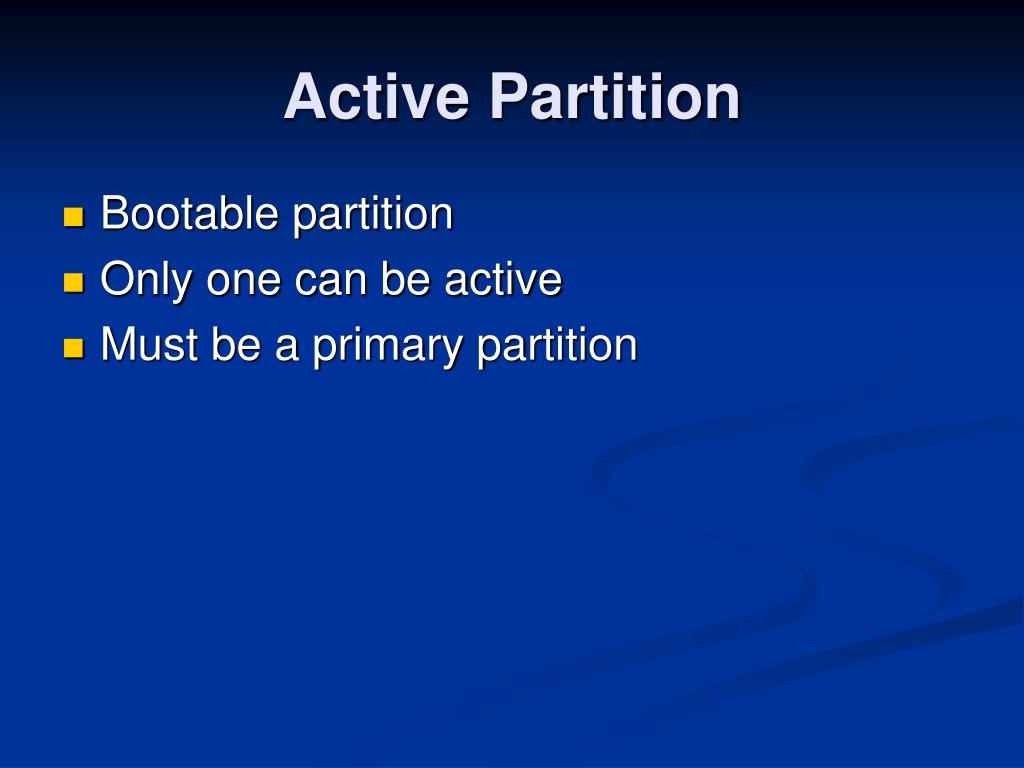 Active Partition

- Bootable partition
- Only one can be active
- Must be a primary partition